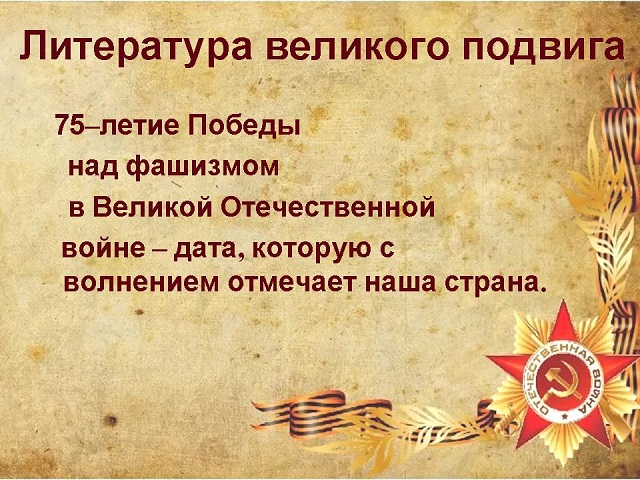 Литература великого подвига

75–летие Победы над фашизмом в Великой Отечественной войне – дата, которую с волнением отмечает наша страна.

ОТЕЧЕСТВЕННАЯ ВОЙНА